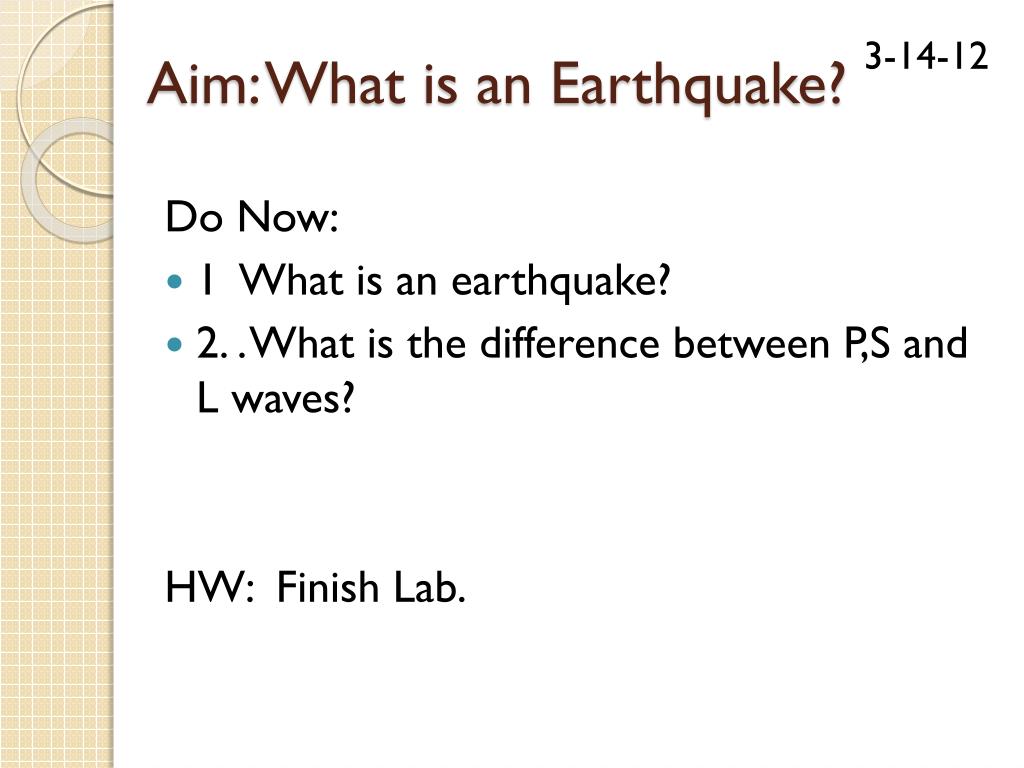 Aim: What is an Earthquake?

3-14-12

Do Now:

- 1 What is an earthquake?
- 2. . What is the difference between P,S and L waves?

HW: Finish Lab.